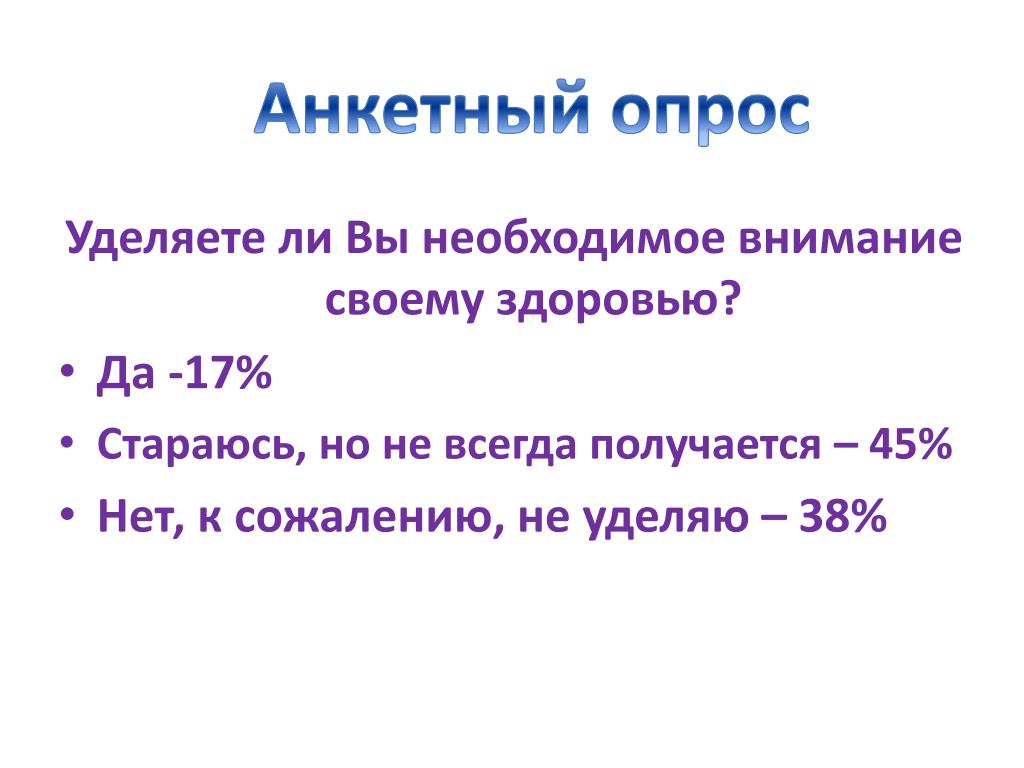 Анкетный опрос

Уделяете ли Вы необходимое внимание своему здоровью?

• Да -17%
• Стараюсь, но не всегда получается – 45%
• Нет, к сожалению, не уделяю – 38%